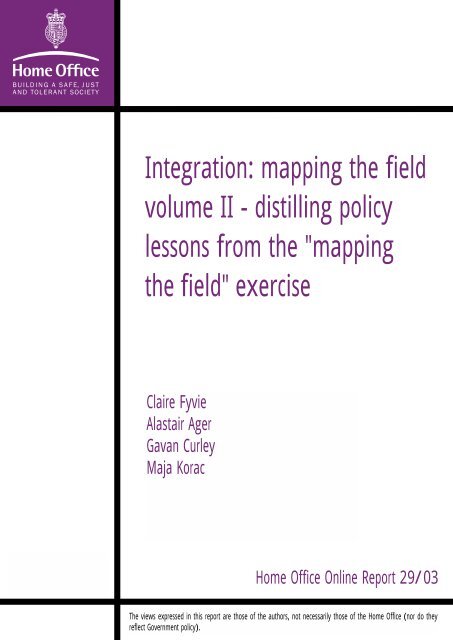 Home Office
BUILDING A SAFE, JUST AND TOLERANT SOCIETY

Integration: mapping the field volume II - distilling policy lessons from the "mapping the field" exercise

Claire Fyvie
Alastair Ager
Gavan Curley
Maja Korac

Home Office Online Report 29/03

The views expressed in this report are those of the authors, not necessarily those of the Home Office (nor do they reflect Government policy).